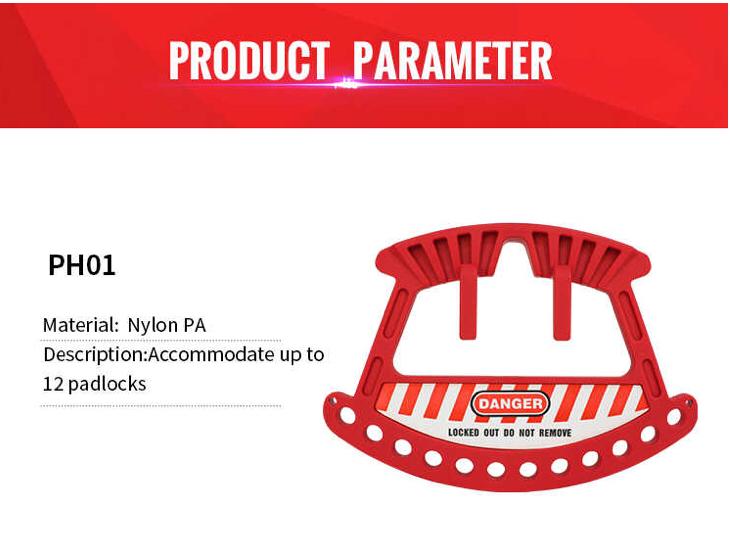 PRODUCT PARAMETER

PH01

Material: Nylon PA

Description:Accommodate up to 12 padlocks

DANGER

LOCKED OUT DO NOT REMOVE